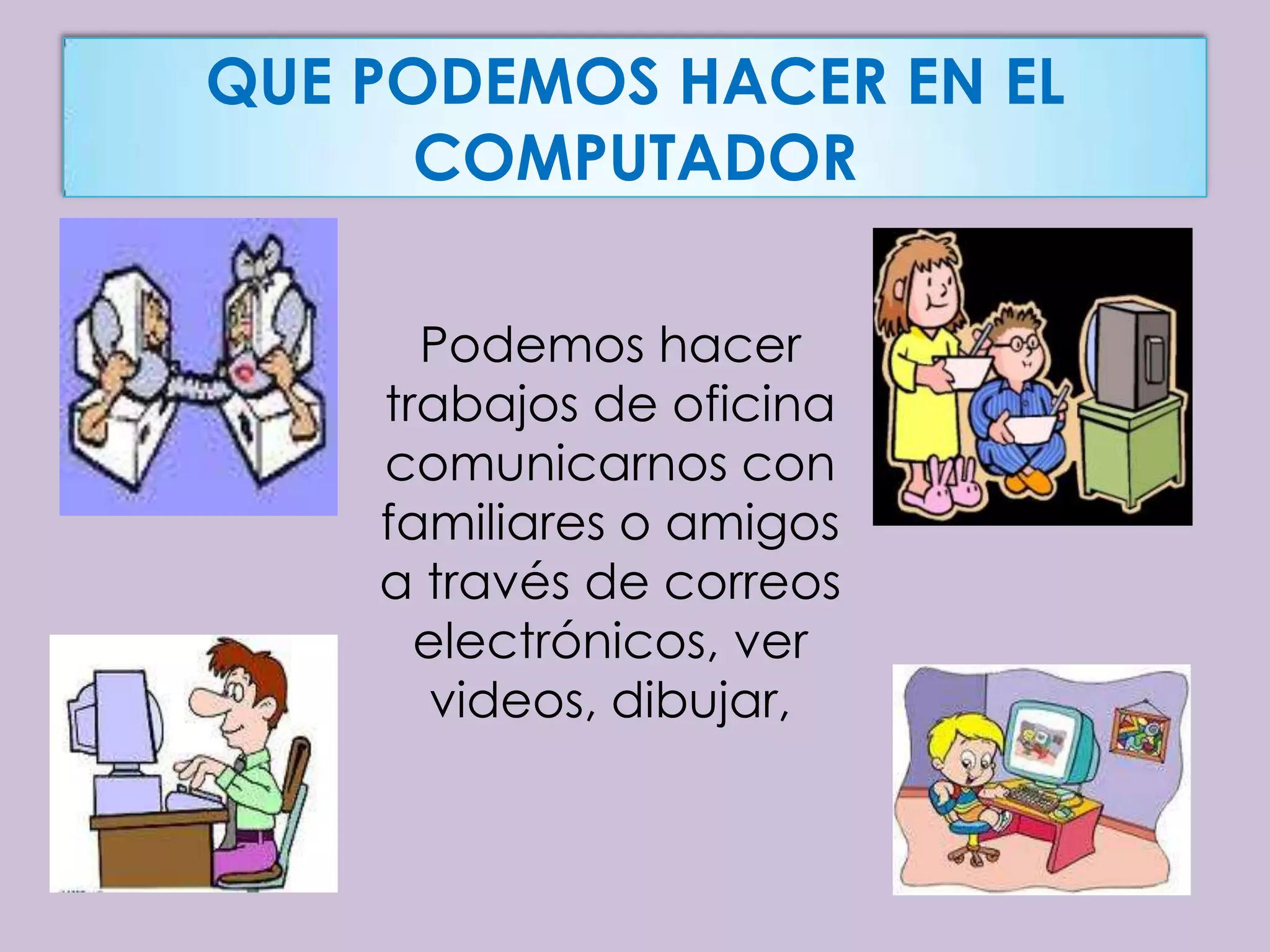 QUE PODEMOS HACER EN EL COMPUTADOR

Podemos hacer trabajos de oficina comunicarnos con familiares o amigos a través de correos electrónicos, ver videos, dibujar,